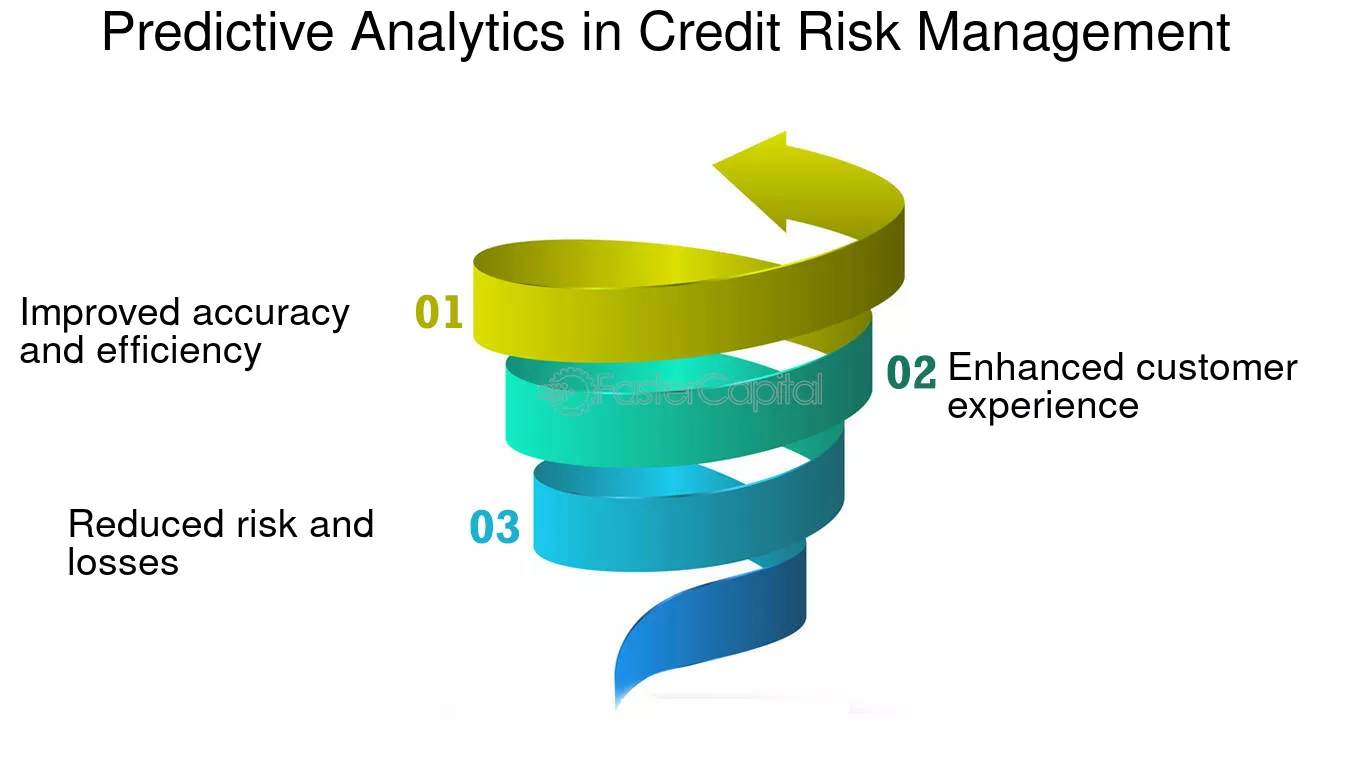 Predictive Analytics in Credit Risk Management

Improved accuracy and efficiency

01

FasterCapital

02

Enhanced customer experience

Reduced risk and losses

03